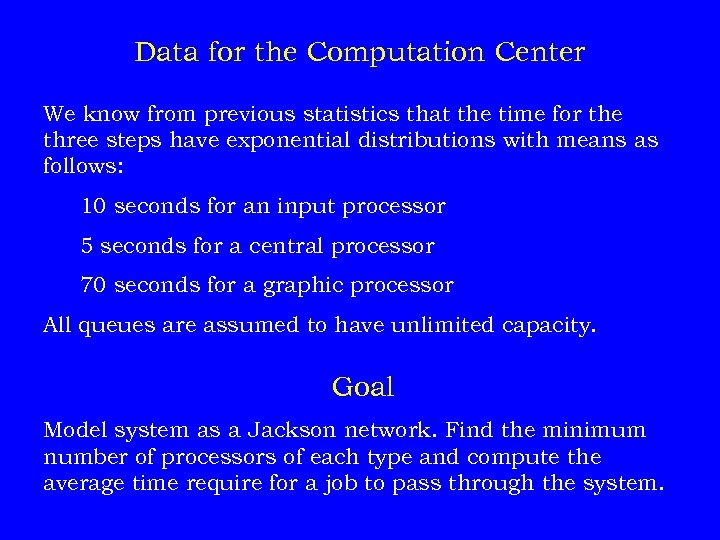 Data for the Computation Center

We know from previous statistics that the time for the three steps have exponential distributions with means as follows:

10 seconds for an input processor

5 seconds for a central processor

70 seconds for a graphic processor

All queues are assumed to have unlimited capacity.

Goal

Model system as a Jackson network. Find the minimum number of processors of each type and compute the average time require for a job to pass through the system.